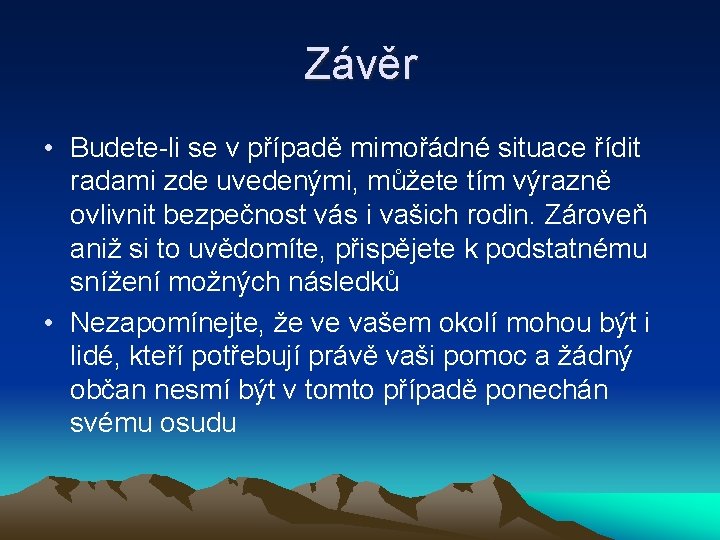 Závěr

• Budete-li se v případě mimořádné situace řídit radami zde uvedenými, můžete tím výrazně ovlivnit bezpečnost vás i vašich rodin. Zároveň aniž si to uvědomíte, přispějete k podstatnému snížení možných následků

• Nezapomínejte, že ve vašem okolí mohou být i lidé, kteří potřebují právě vaši pomoc a žádný občan nesmí být v tomto případě ponechán svému osudu